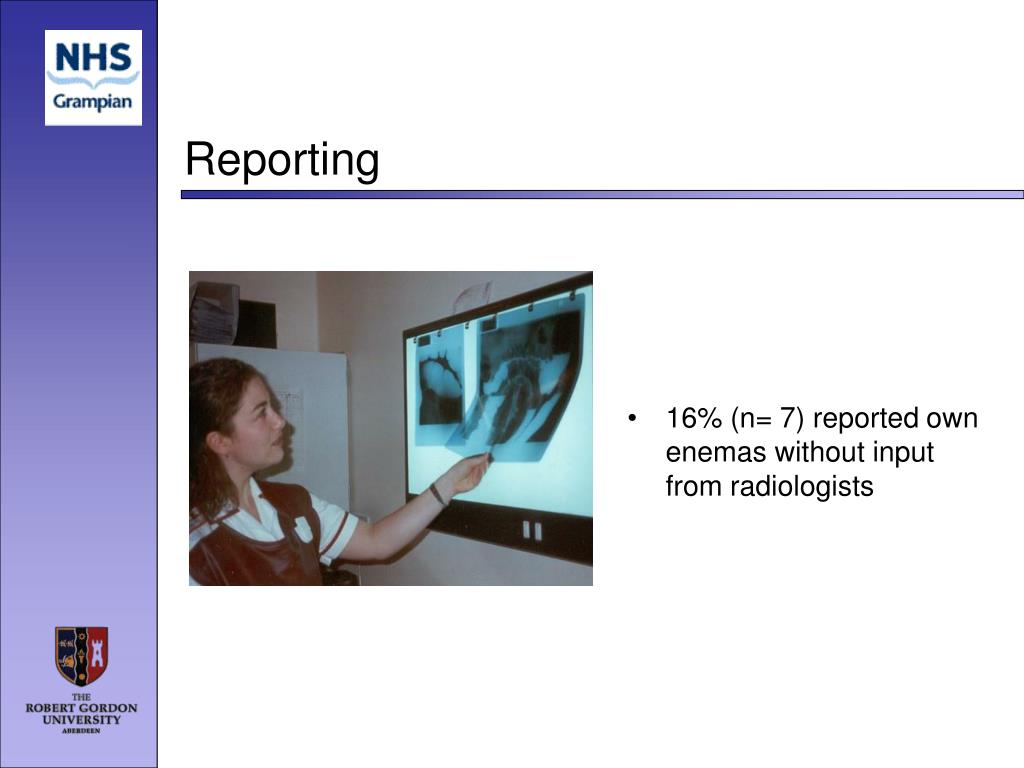 NHS
Grampian

Reporting

• 16% (n= 7) reported own enemas without input from radiologists

THE
ROBERT GORDON
UNIVERSITY
ABERDEEN